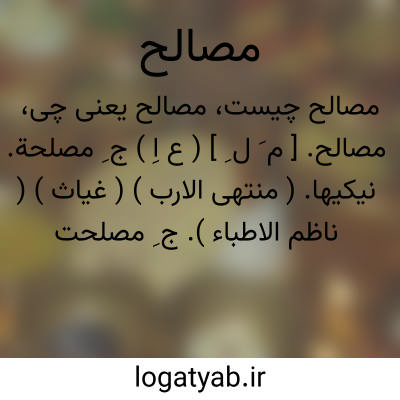 مصالح

مصالح چیست، مصالح یعنی چی، مصالح. [ م َ ل ِ ] ( ع اِ ) ج ِ مصلحة. نیکیها. ( منتهی الارب ) ( غیاث ) ( ناظم الاطباء ). ج ِ مصلحت

logatyab.ir